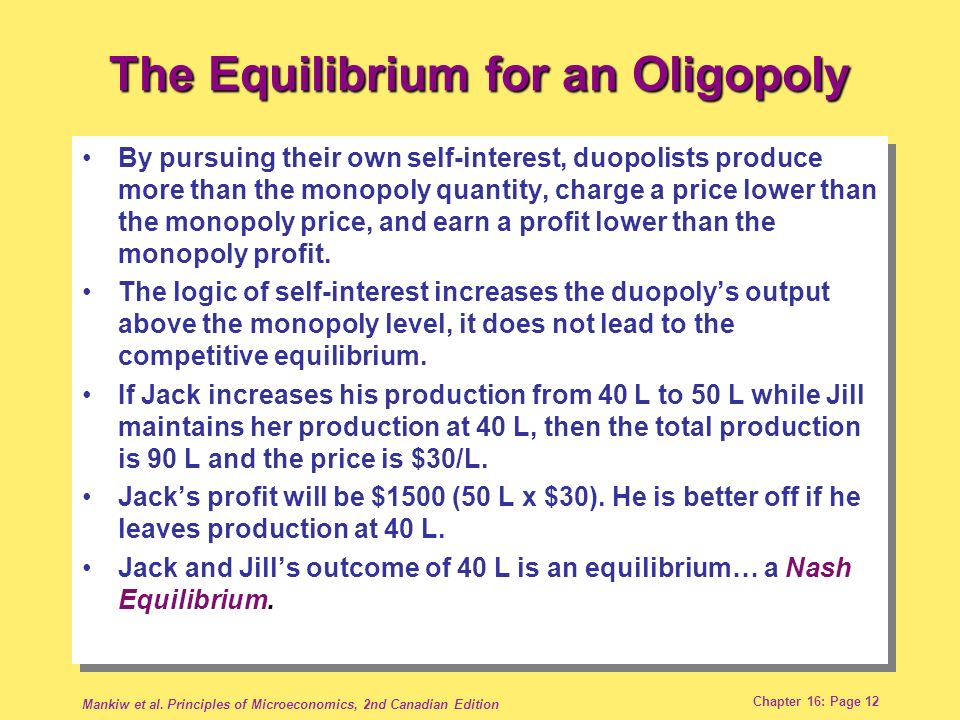 The Equilibrium for an Oligopoly

• By pursuing their own self-interest, duopolists produce more than the monopoly quantity, charge a price lower than the monopoly price, and earn a profit lower than the monopoly profit.

• The logic of self-interest increases the duopoly's output above the monopoly level, it does not lead to the competitive equilibrium.

• If Jack increases his production from 40 L to 50 L while Jill maintains her production at 40 L, then the total production is 90 L and the price is \$30/L.

• Jack's profit will be \$1500 (50 L x \$30). He is better off if he leaves production at 40 L.

• Jack and Jill's outcome of 40 L is an equilibrium… a Nash Equilibrium.

Mankiw et al. Principles of Microeconomics, 2nd Canadian Edition

Chapter 16: Page 12